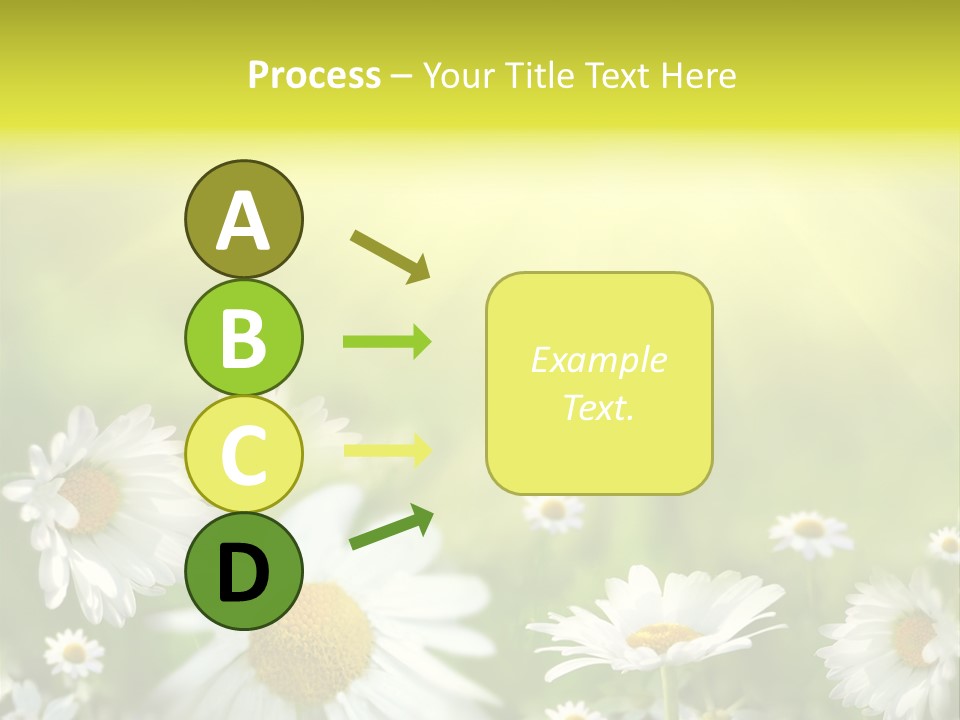 Process – Your Title Text Here

A

B

C

D

Example Text.